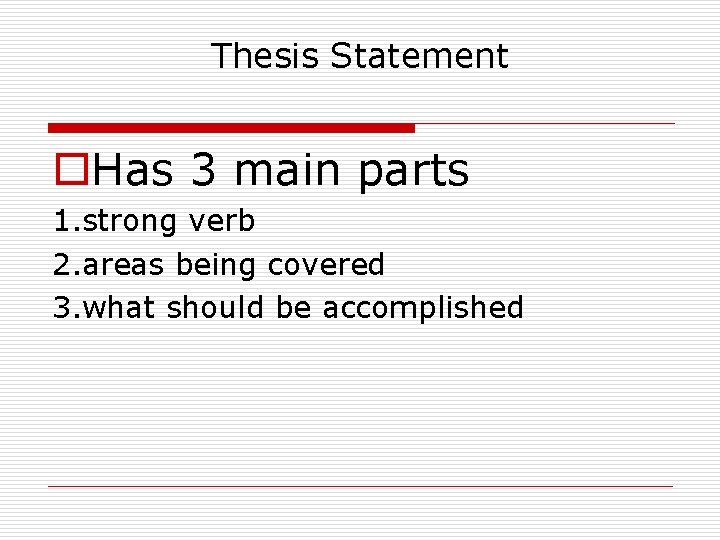 Thesis Statement

Has 3 main parts

1.strong verb

2.areas being covered

3.what should be accomplished